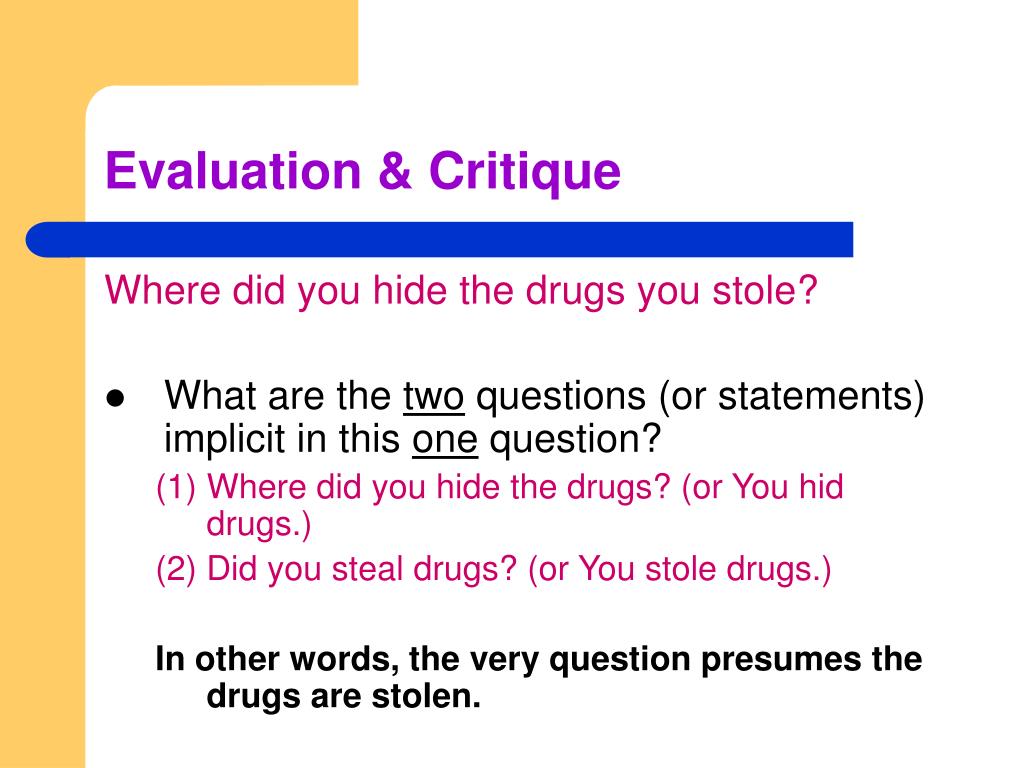 Evaluation & Critique

Where did you hide the drugs you stole?

● What are the two questions (or statements) implicit in this one question?

(1) Where did you hide the drugs? (or You hid drugs.)

(2) Did you steal drugs? (or You stole drugs.)

In other words, the very question presumes the drugs are stolen.